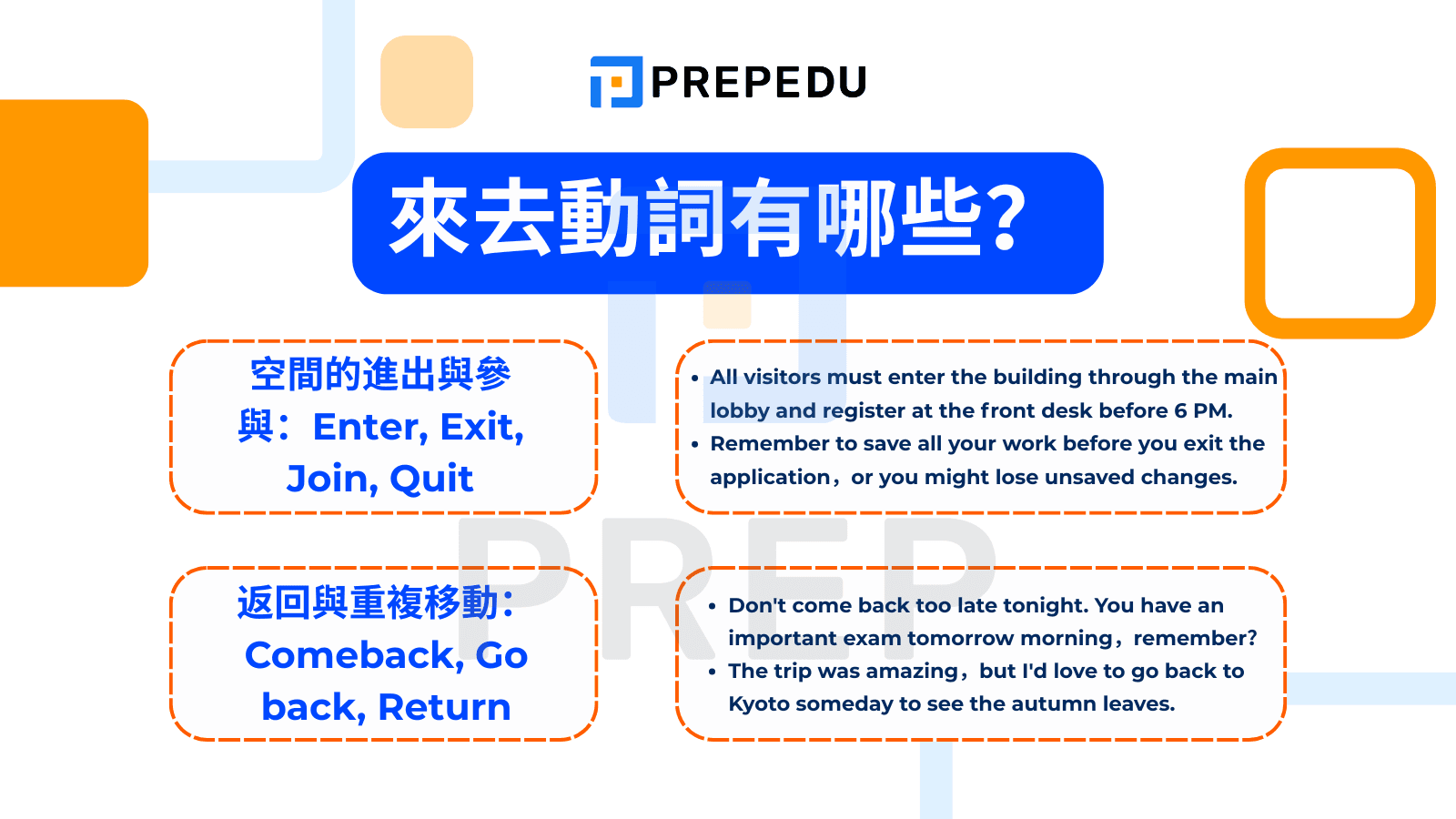 PREPEDU

來去動詞有哪些?

空間的進出與參與：Enter, Exit, Join, Quit

• All visitors must enter the building through the main lobby and register at the front desk before 6 PM.
• Remember to save all your work before you exit the application，or you might lose unsaved changes.

PREP

返回與重複移動：Comeback, Go back, Return

• Don't come back too late tonight. You have an important exam tomorrow morning，remember?
• The trip was amazing，but I'd love to go back to Kyoto someday to see the autumn leaves.